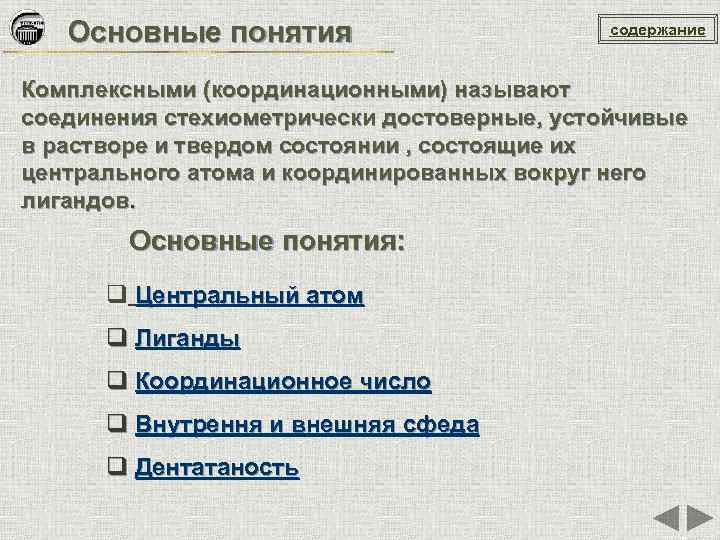 Основные понятия

содержание

Комплексными (координационными) называют соединения стехиометрически достоверные, устойчивые в растворе и твердом состоянии , состоящие их центрального атома и координированных вокруг него лигандов.

Основные понятия:

❑ Центральный атом

❑ Лиганды

❑ Координационное число

❑ Внутрення и внешняя сфеда

❑ Дентатаность